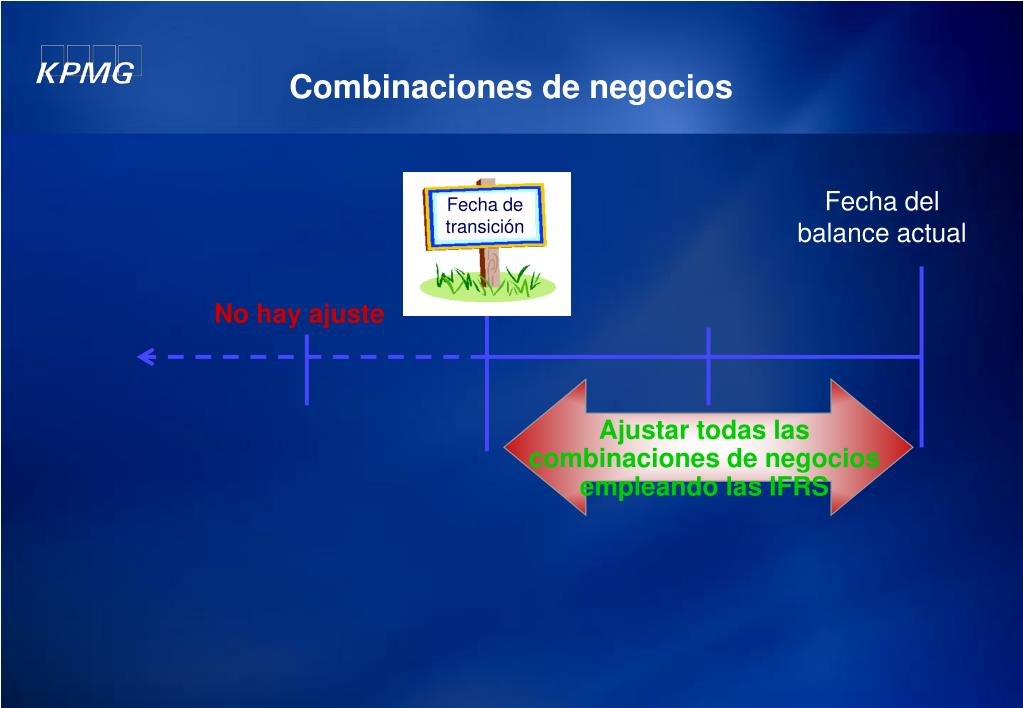 KPMG

Combinaciones de negocios

Fecha de transición

Fecha del balance actual

No hay ajuste

Ajustar todas las combinaciones de negocios empleando las IFRS